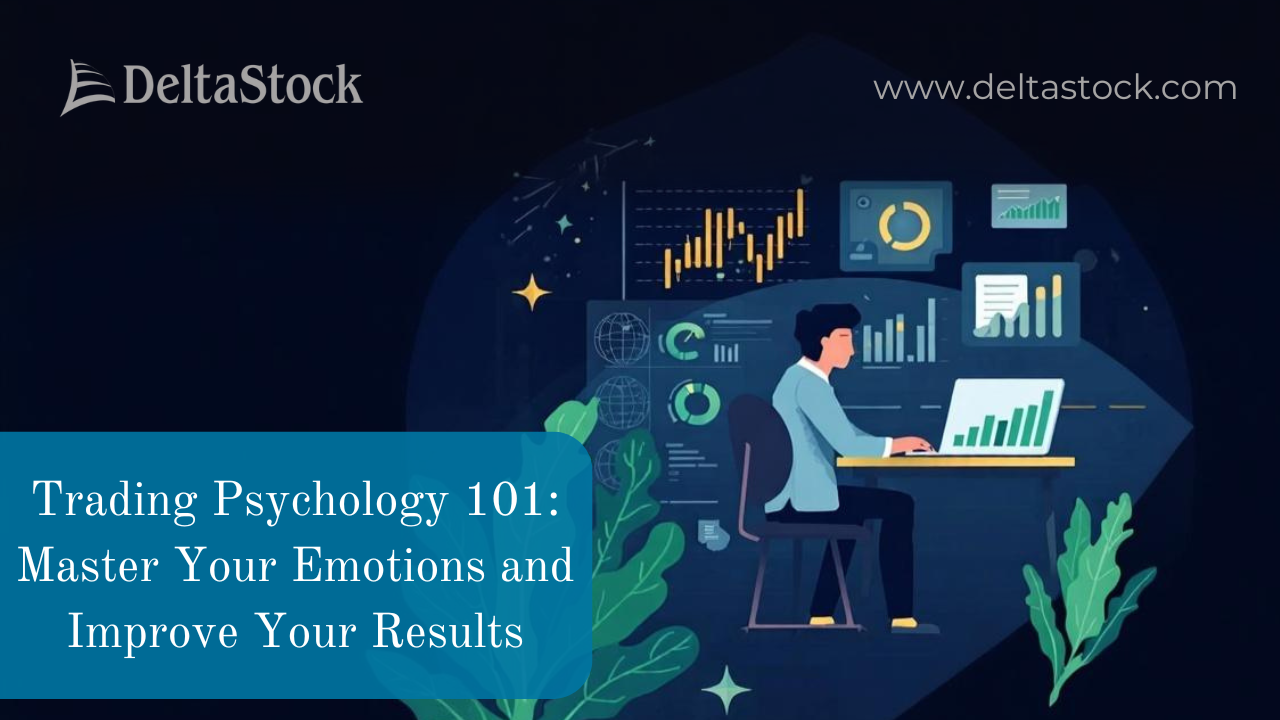 DeltaStock

www.deltastock.com

Trading Psychology 101: Master Your Emotions and Improve Your Results